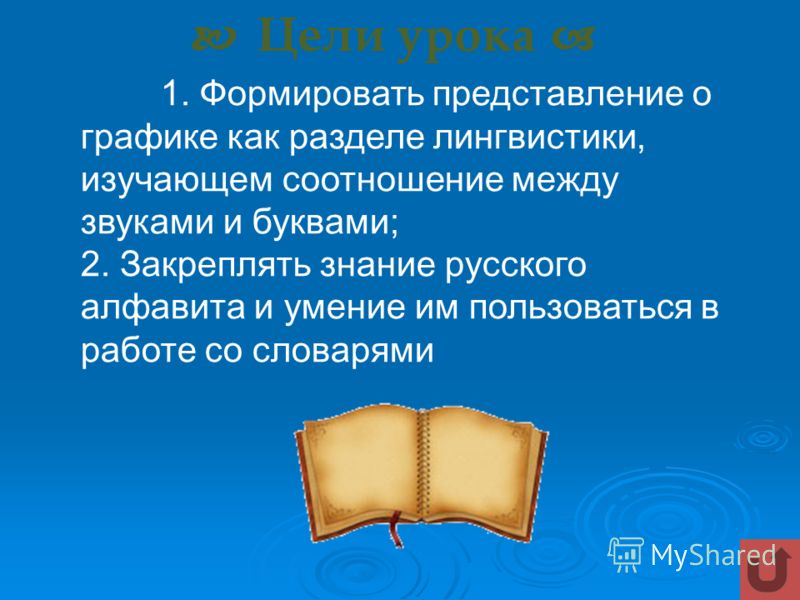 Цели урока

1. Формировать представление о графике как разделе лингвистики, изучающем соотношение между звуками и буквами;
2. Закреплять знание русского алфавита и умение им пользоваться в работе со словарями

MyShared